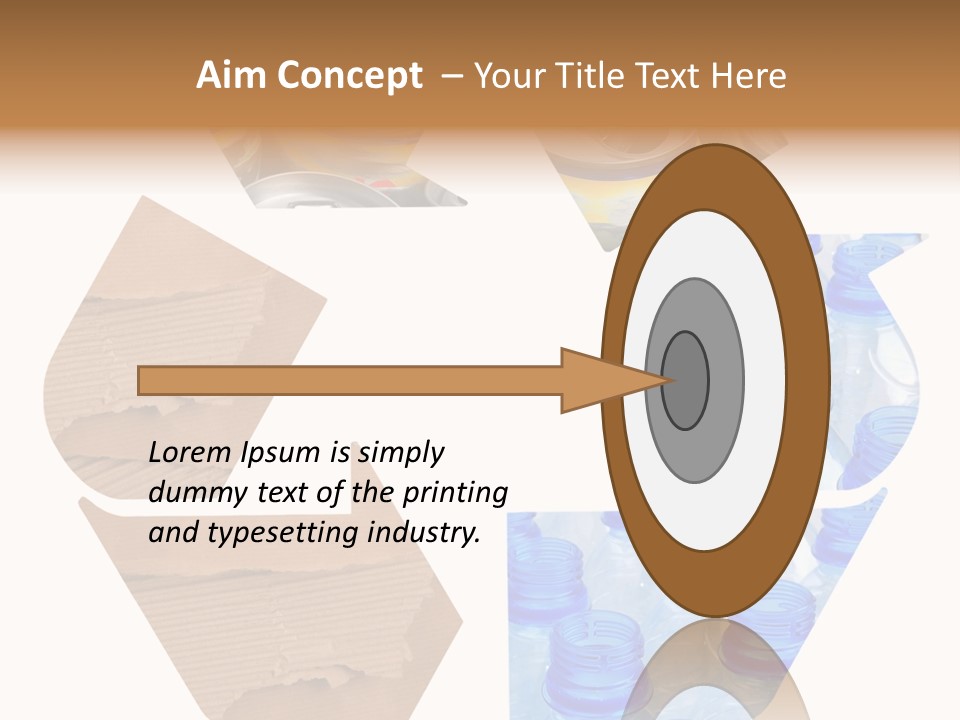 Aim Concept – Your Title Text Here

Lorem Ipsum is simply dummy text of the printing and typesetting industry.